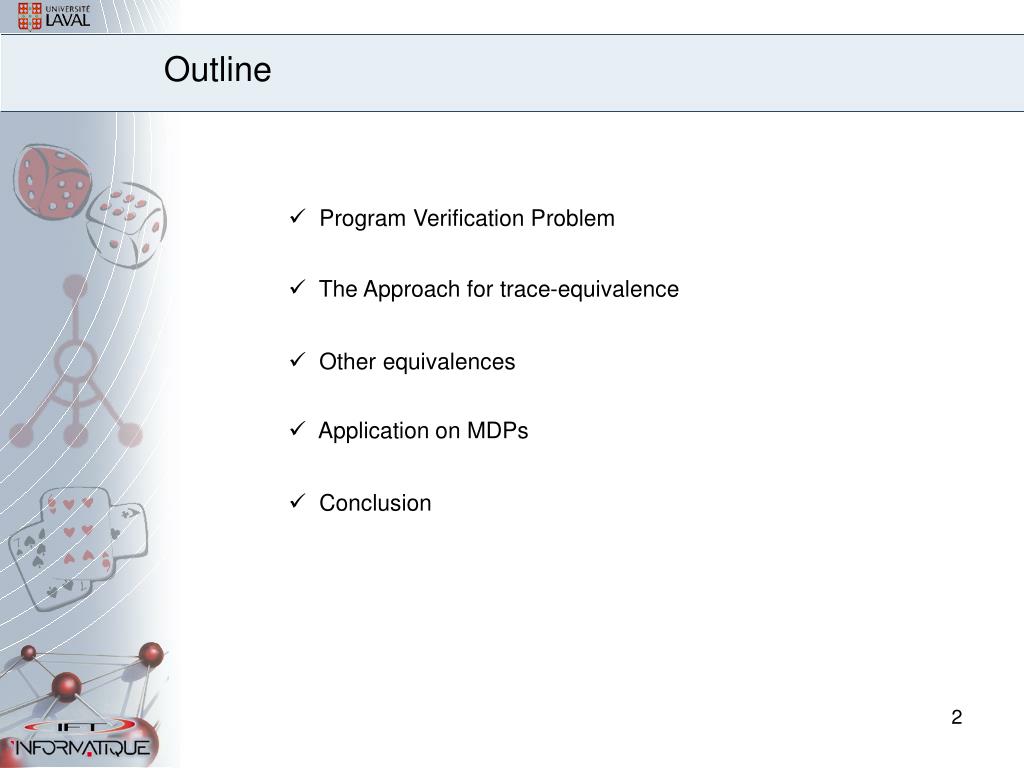 UNIVERSITÉ
LAVAL

Outline

✓ Program Verification Problem

✓ The Approach for trace-equivalence

✓ Other equivalences

✓ Application on MDPs

✓ Conclusion

IFT
INFORMATIQUE

2